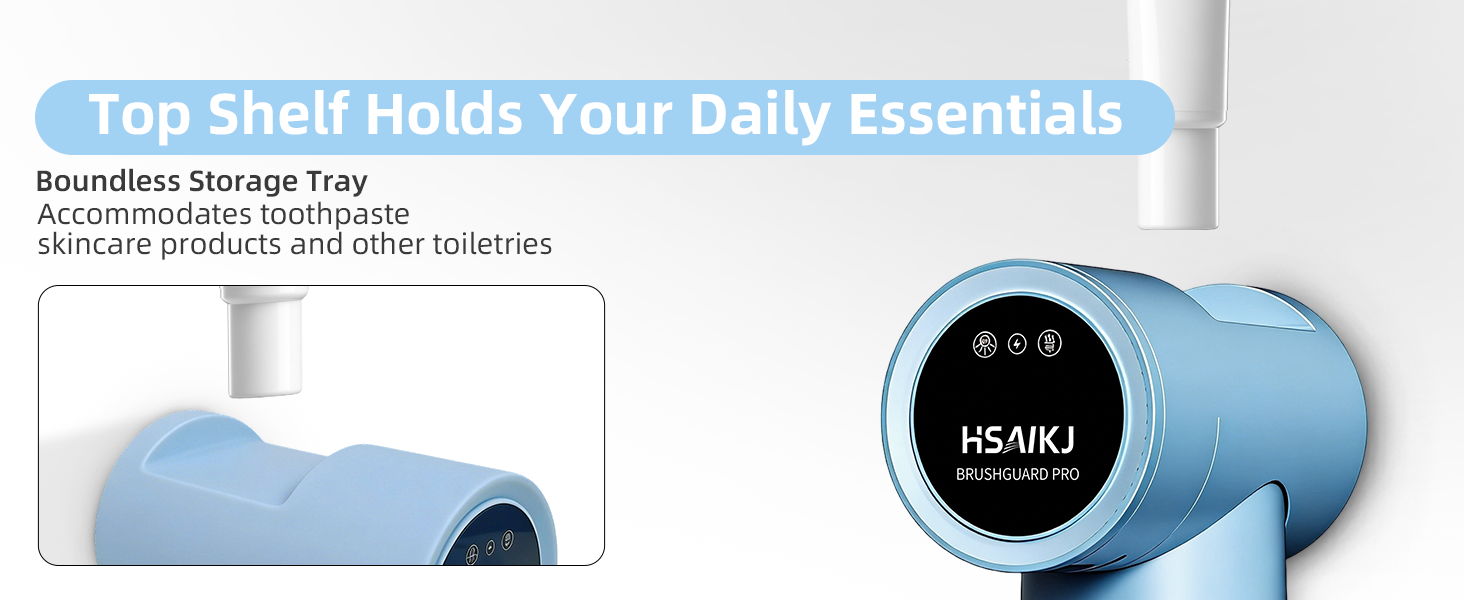 Top Shelf Holds Your Daily Essentials

Boundless Storage Tray
Accommodates toothpaste skincare products and other toiletries

HSAIKJ
BRUSHGUARD PRO